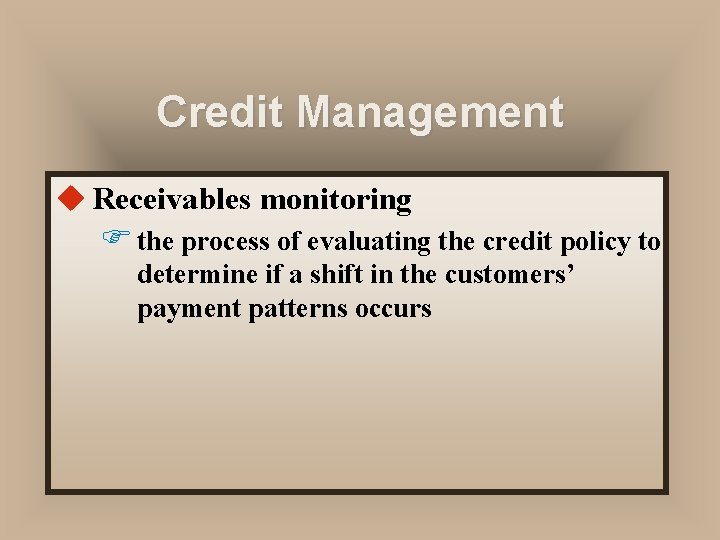 Credit Management

Receivables monitoring

the process of evaluating the credit policy to determine if a shift in the customers’ payment patterns occurs